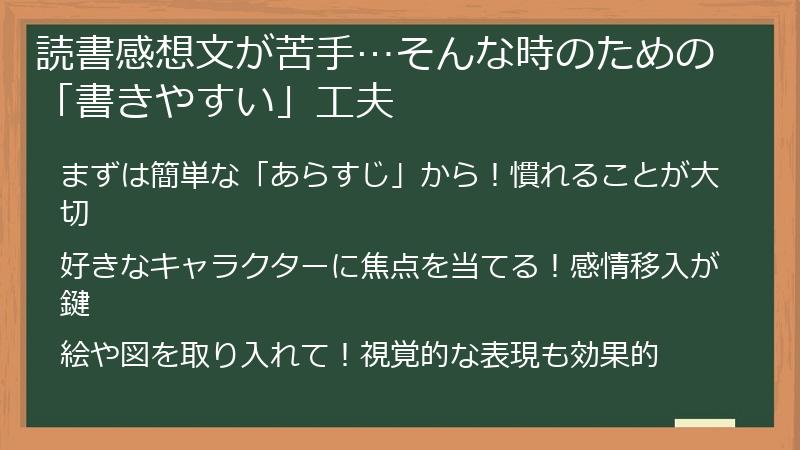 読書感想文が苦手…そんな時のための「書きやすい」工夫

まずは簡単な「あらすじ」から！慣れることが大切

好きなキャラクターに焦点を当てる！感情移入が鍵

絵や図を取り入れて！視覚的な表現も効果的